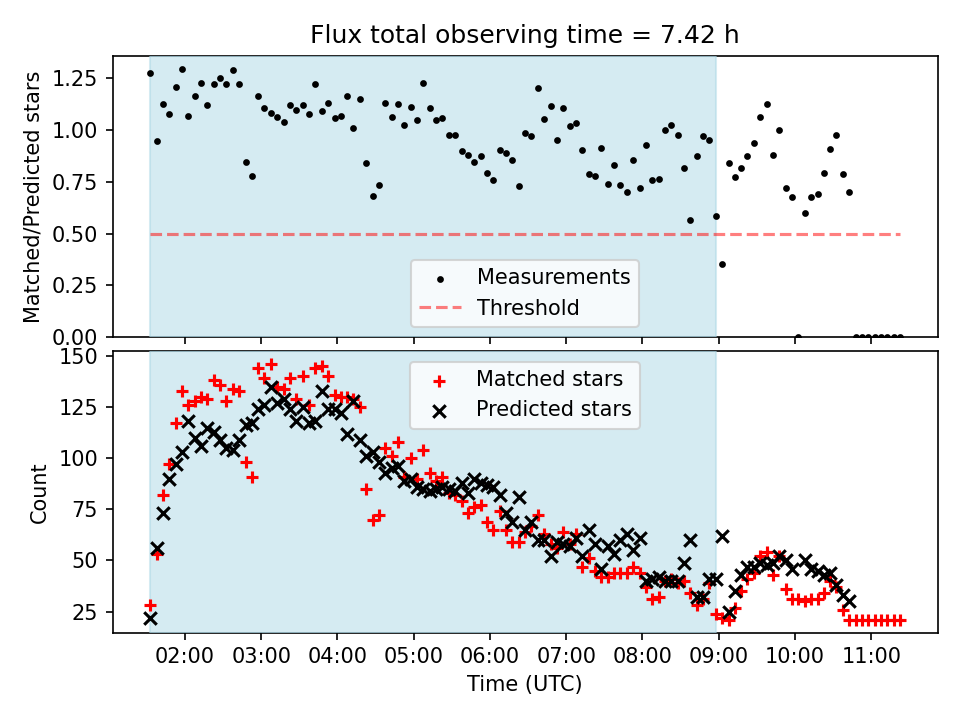 Flux total observing time = 7.42 h

Matched/Predicted stars

1.25
1.00
0.75
0.50
0.25
0.00

Measurements
Threshold

Count

150
125
100
75
50
25

Matched stars
Predicted stars

02:00 03:00 04:00 05:00 06:00 07:00 08:00 09:00 10:00 11:00

Time (UTC)